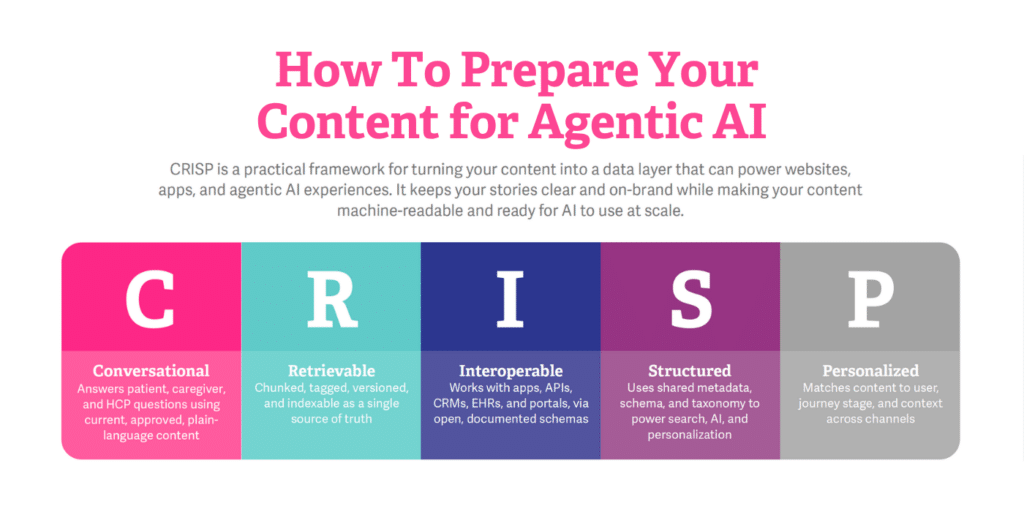 How To Prepare Your Content for Agentic AI

CRISP is a practical framework for turning your content into a data layer that can power websites, apps, and agentic AI experiences. It keeps your stories clear and on-brand while making your content machine-readable and ready for AI to use at scale.

C

Conversational
Answers patient, caregiver, and HCP questions using current, approved, plain-language content

R

Retrievable
Chunked, tagged, versioned, and indexable as a single source of truth

I

Interoperable
Works with apps, APIs, CRMs, EHRs, and portals, via open, documented schemas

S

Structured
Uses shared metadata, schema, and taxonomy to power search, AI, and personalization

P

Personalized
Matches content to user, journey stage, and context across channels